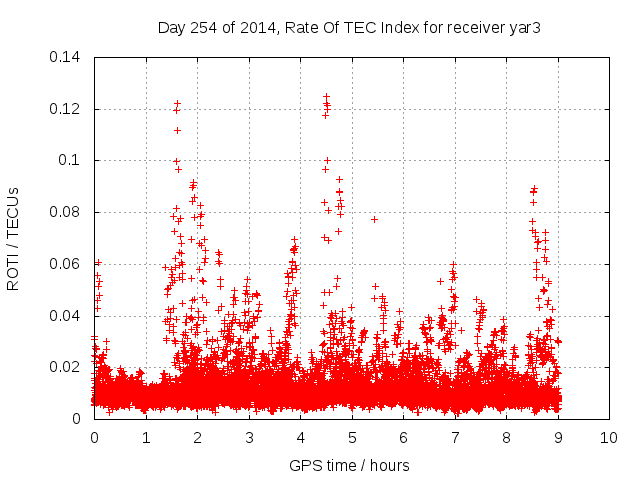 Day 254 of 2014, Rate Of TEC Index for receiver yar3

ROTI / TECUs

0.14
0.12
0.1
0.08
0.06
0.04
0.02
0

0 1 2 3 4 5 6 7 8 9 10

GPS time / hours